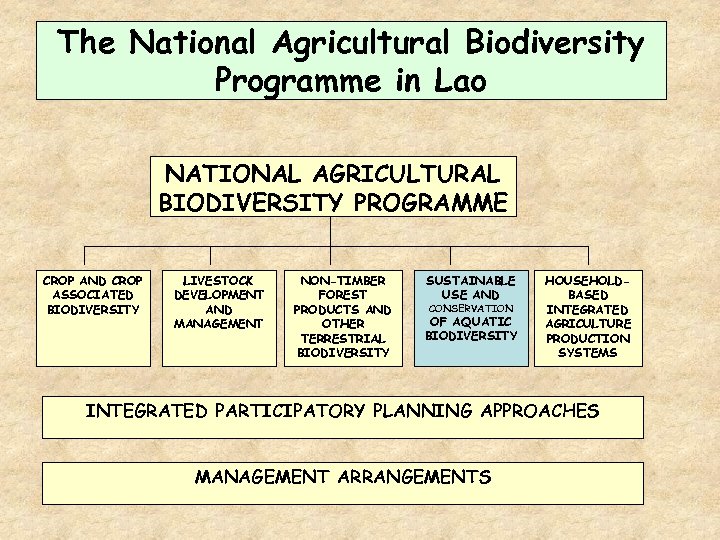 The National Agricultural Biodiversity Programme in Lao

NATIONAL AGRICULTURAL BIODIVERSITY PROGRAMME

CROP AND CROP ASSOCIATED BIODIVERSITY

LIVESTOCK DEVELOPMENT AND MANAGEMENT

NON-TIMBER FOREST PRODUCTS AND OTHER TERRESTRIAL BIODIVERSITY

SUSTAINABLE USE AND CONSERVATION OF AQUATIC BIODIVERSITY

HOUSEHOLD-BASED INTEGRATED AGRICULTURE PRODUCTION SYSTEMS

INTEGRATED PARTICIPATORY PLANNING APPROACHES

MANAGEMENT ARRANGEMENTS